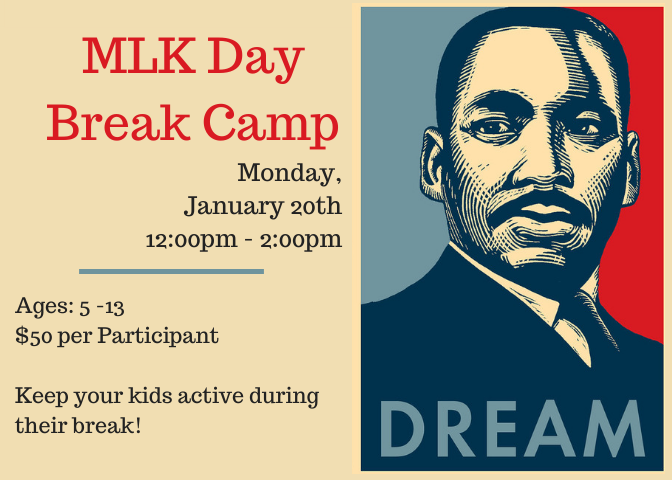 MLK Day
Break Camp

Monday,
January 20th
12:00pm - 2:00pm

Ages: 5 -13
$50 per Participant

Keep your kids active during their break!

DREAM